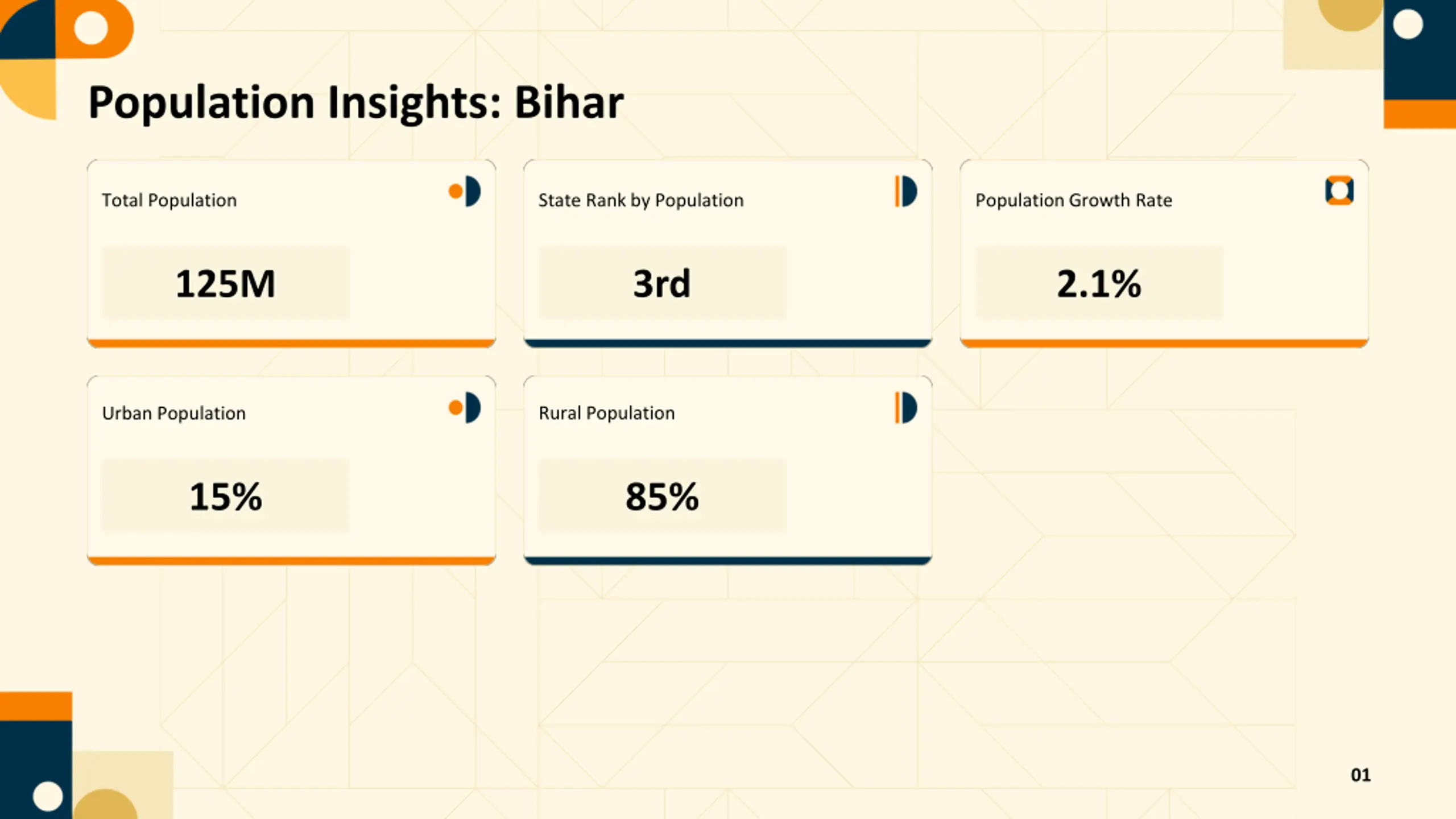 Population Insights: Bihar

Total Population

125M

State Rank by Population

3rd

Population Growth Rate

2.1%

Urban Population

15%

Rural Population

85%

01